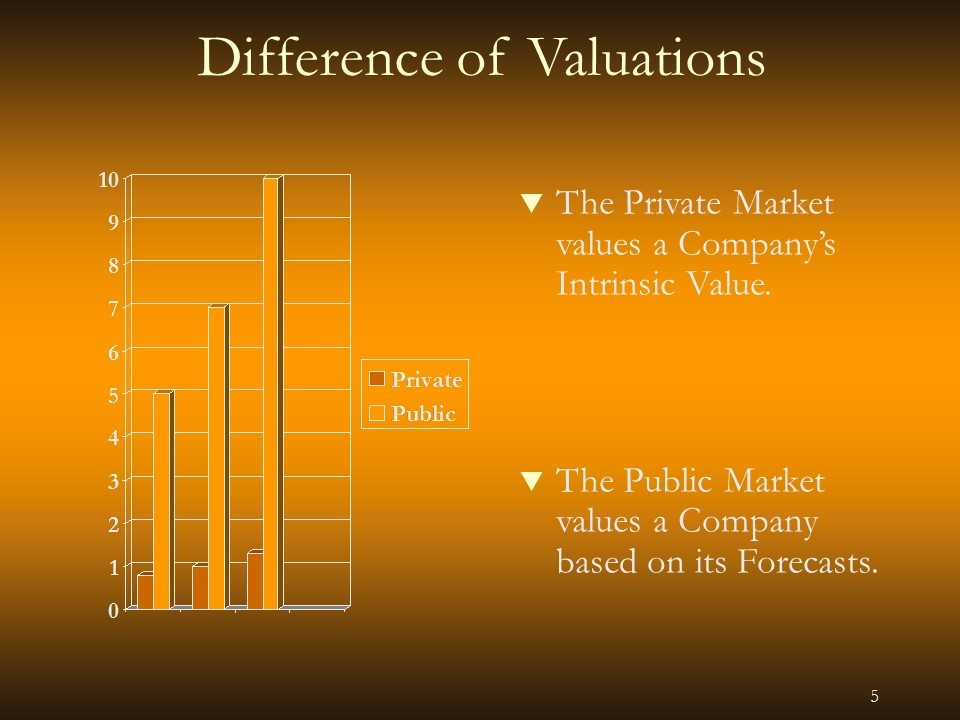 Difference of Valuations

10
9
8
7
6
5
4
3
2
1
0

Private
Public

▼ The Private Market values a Company's Intrinsic Value.

▼ The Public Market values a Company based on its Forecasts.

5